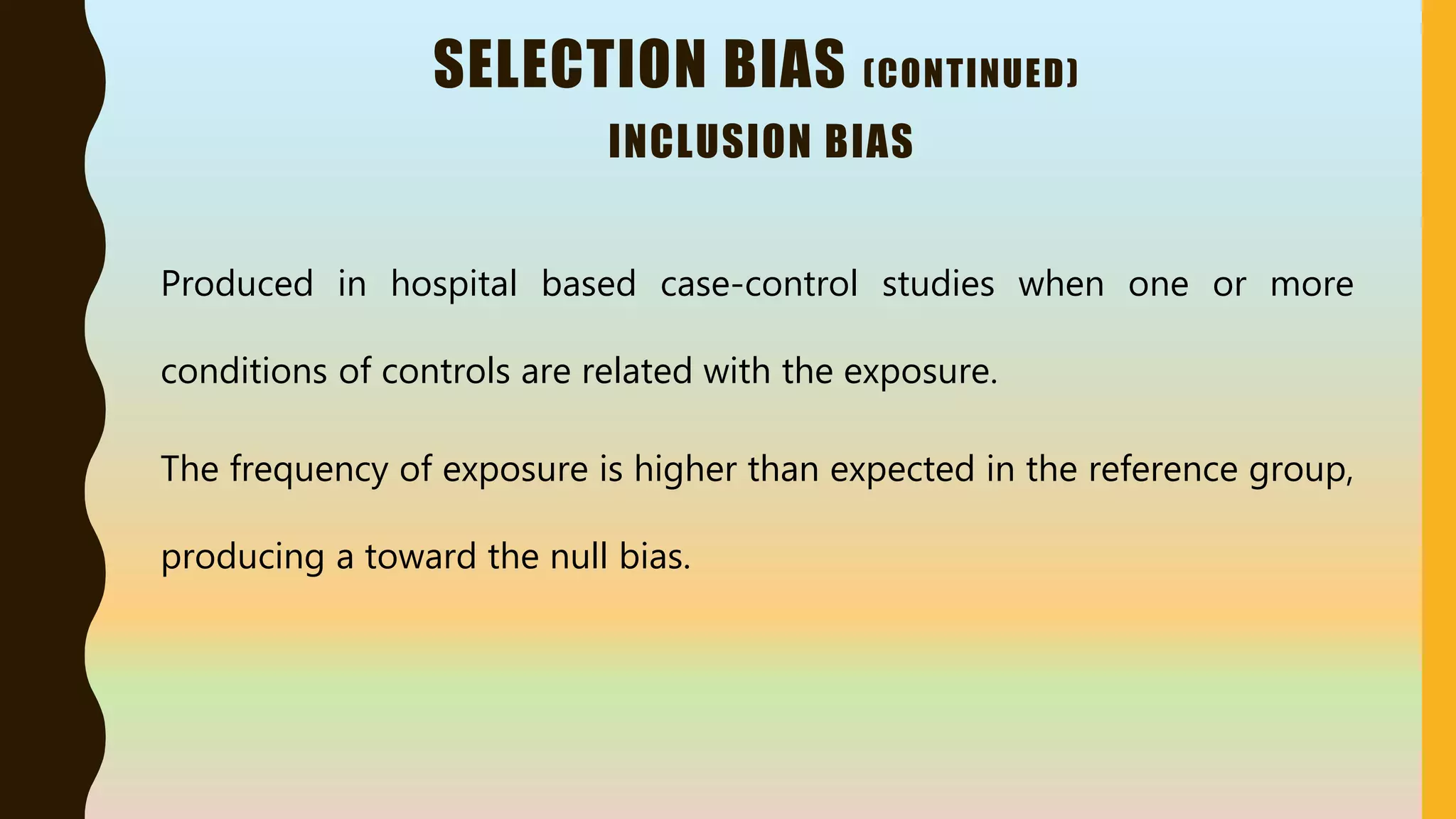 SELECTION BIAS (CONTINUED)
INCLUSION BIAS

Produced in hospital based case-control studies when one or more conditions of controls are related with the exposure.

The frequency of exposure is higher than expected in the reference group, producing a toward the null bias.